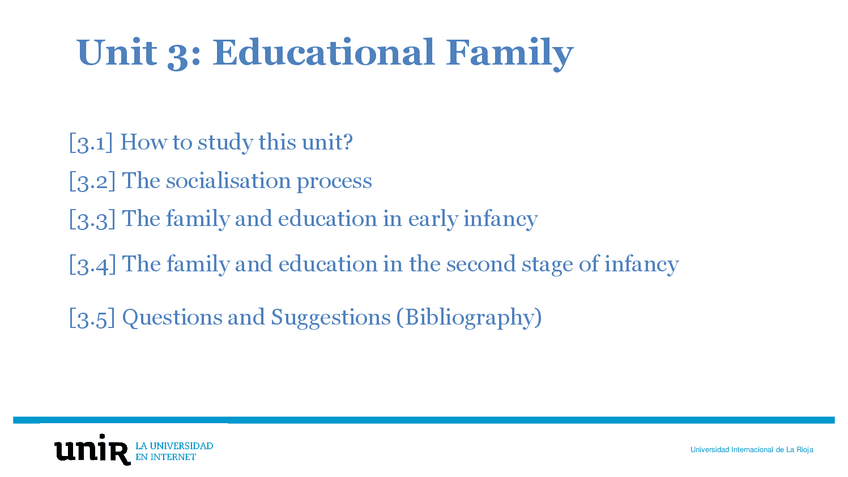 Unit 3: Educational Family

[3.1] How to study this unit?

[3.2] The socialisation process

[3.3] The family and education in early infancy

[3.4] The family and education in the second stage of infancy

[3.5] Questions and Suggestions (Bibliography)

unir LA UNIVERSIDAD EN INTERNET

Universidad Internacional de La Rioja